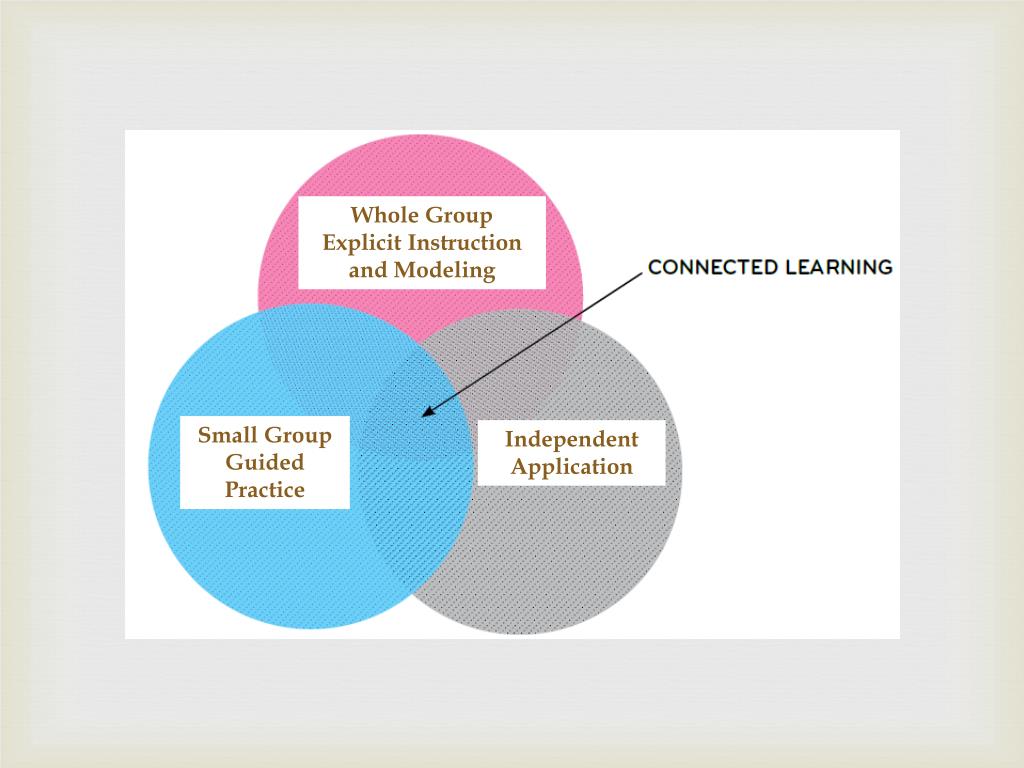 Whole Group
Explicit Instruction
and Modeling

CONNECTED LEARNING

Small Group
Guided
Practice

Independent
Application